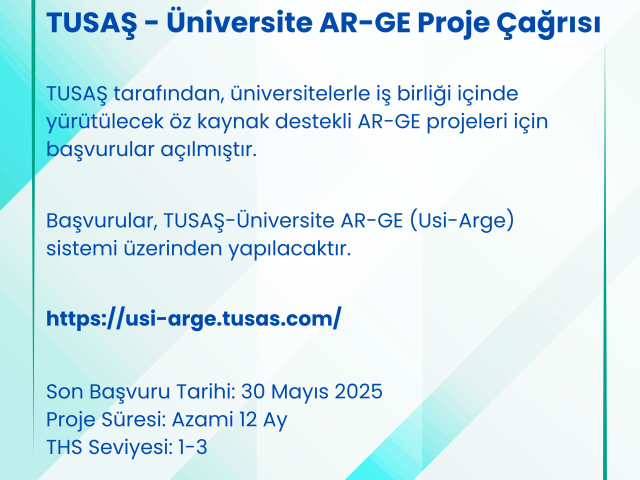 TUSAŞ - Üniversite AR-GE Proje Çağrısı

TUSAŞ tarafından, üniversitelerle iş birliği içinde yürütülecek öz kaynak destekli AR-GE projeleri için başvurular açılmıştır.

Başvurular, TUSAŞ-Üniversite AR-GE (Usi-Arge) sistemi üzerinden yapılacaktır.

https://usi-arge.tusas.com/

Son Başvuru Tarihi: 30 Mayıs 2025
Proje Süresi: Azami 12 Ay
THS Seviyesi: 1-3